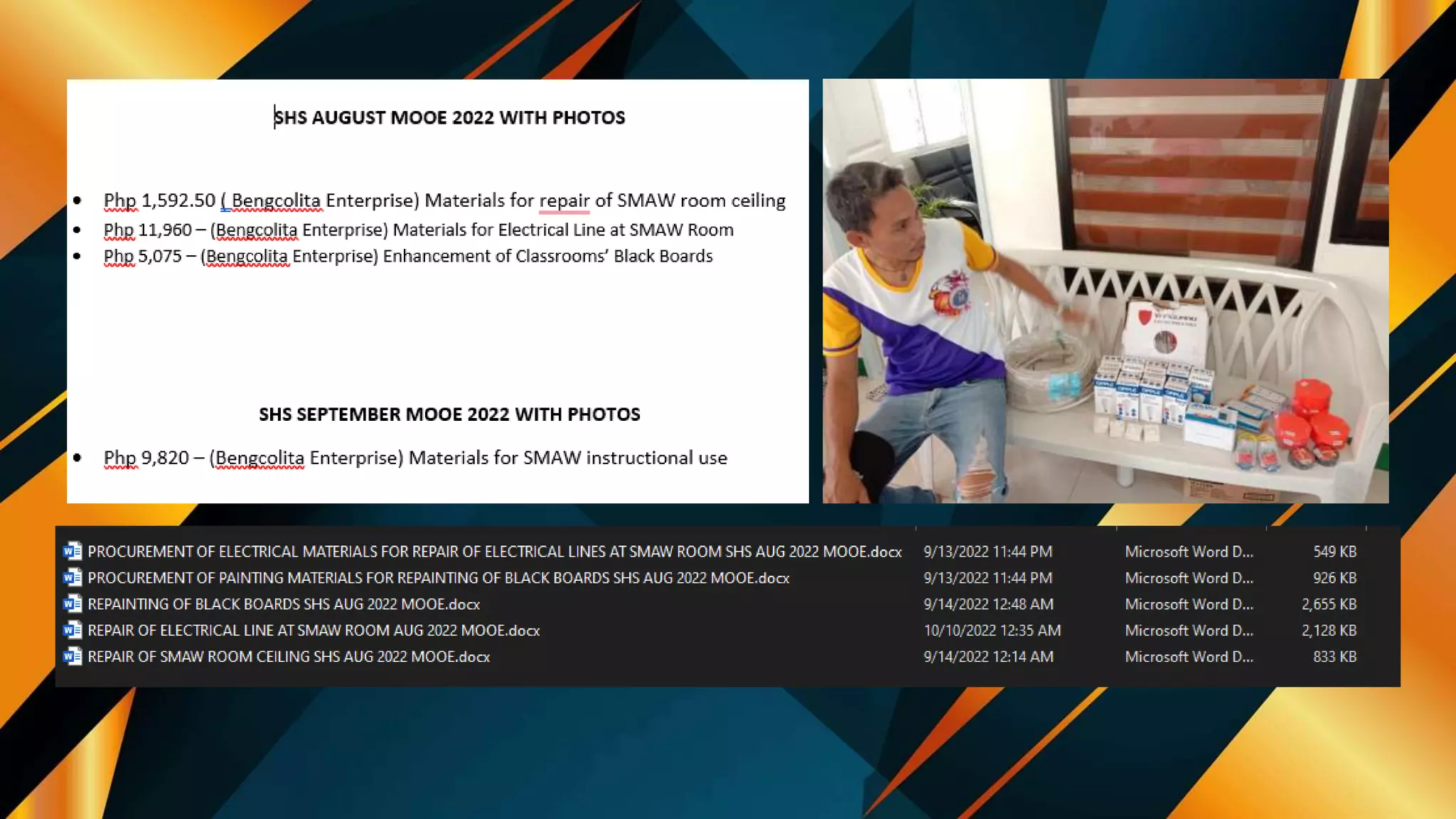 SHS AUGUST MOOE 2022 WITH PHOTOS

- Php 1,592.50 ( Bengcolita Enterprise) Materials for repair of SMAW room ceiling
- Php 11,960 – (Bengcolita Enterprise) Materials for Electrical Line at SMAW Room
- Php 5,075 – (Bengcolita Enterprise) Enhancement of Classrooms' Black Boards

SHS SEPTEMBER MOOE 2022 WITH PHOTOS

- Php 9,820 – (Bengcolita Enterprise) Materials for SMAW instructional use

| | | | |
|---|---|---|---|
| PROCUREMENT OF ELECTRICAL MATERIALS FOR REPAIR OF ELECTRICAL LINES AT SMAW ROOM SHS AUG 2022 MOOE.docx | 9/13/2022 11:44 PM | Microsoft Word D... | 549 KB |
| PROCUREMENT OF PAINTING MATERIALS FOR REPAINTING OF BLACK BOARDS SHS AUG 2022 MOOE.docx | 9/13/2022 11:44 PM | Microsoft Word D... | 926 KB |
| REPAINTING OF BLACK BOARDS SHS AUG 2022 MOOE.docx | 9/14/2022 12:48 AM | Microsoft Word D... | 2,655 KB |
| REPAIR OF ELECTRICAL LINE AT SMAW ROOM AUG 2022 MOOE.docx | 10/10/2022 12:35 AM | Microsoft Word D... | 2,128 KB |
| REPAIR OF SMAW ROOM CEILING SHS AUG 2022 MOOE.docx | 9/14/2022 12:14 AM | Microsoft Word D... | 833 KB |